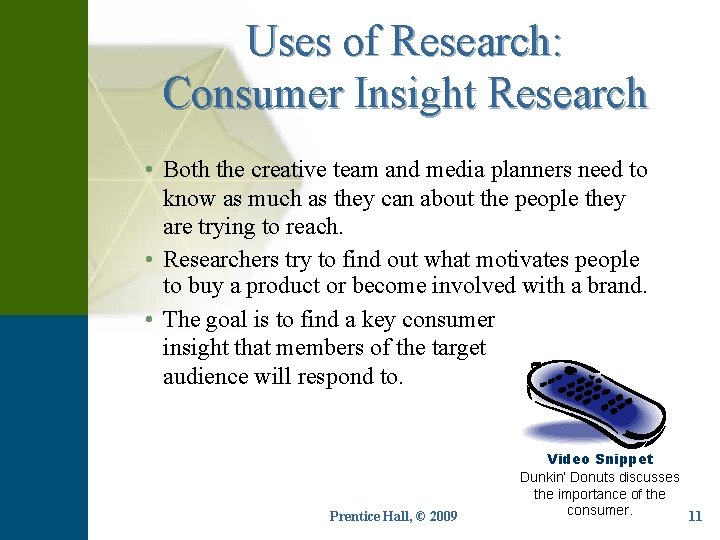 Uses of Research:
Consumer Insight Research

• Both the creative team and media planners need to know as much as they can about the people they are trying to reach.

• Researchers try to find out what motivates people to buy a product or become involved with a brand.

• The goal is to find a key consumer insight that members of the target audience will respond to.

Video Snippet
Dunkin' Donuts discusses the importance of the consumer.

Prentice Hall, © 2009

11